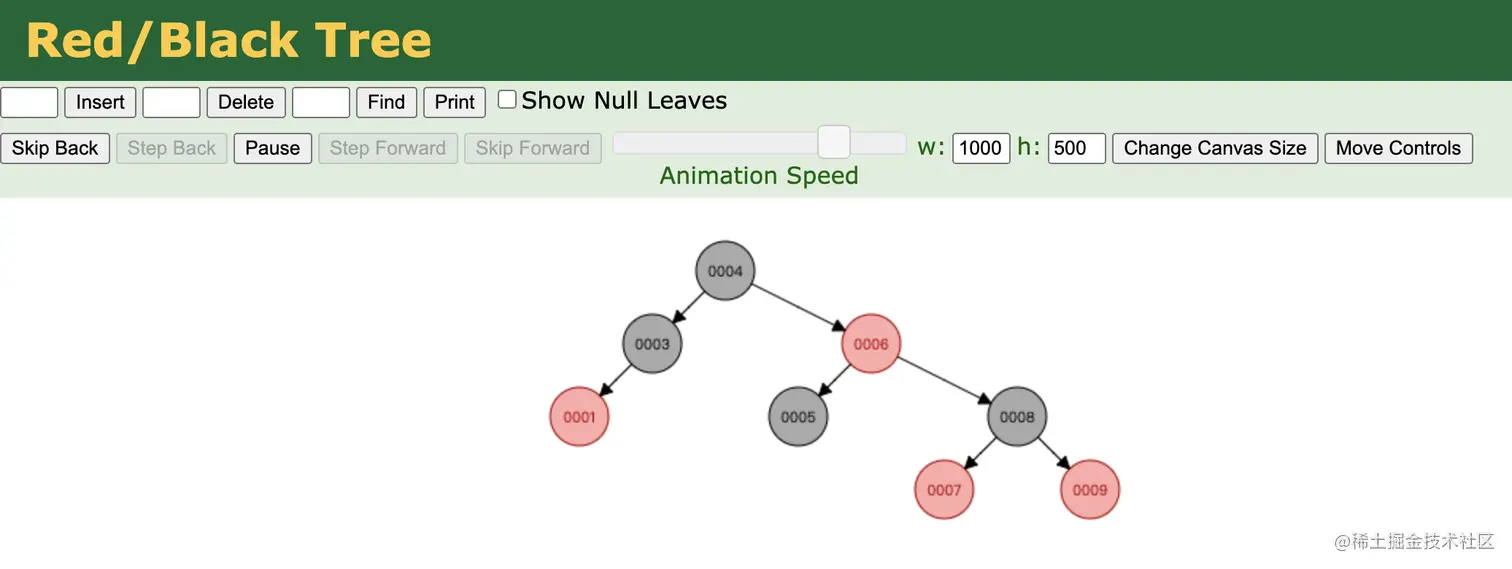 Red/Black Tree

Insert Delete Find Print Show Null Leaves

Skip Back Step Back Pause Step Forward Skip Forward Animation Speed w: 1000 h: 500 Change Canvas Size Move Controls

0004

0003 0006

0001 0005 0008

0007 0009

@稀土掘金技术社区